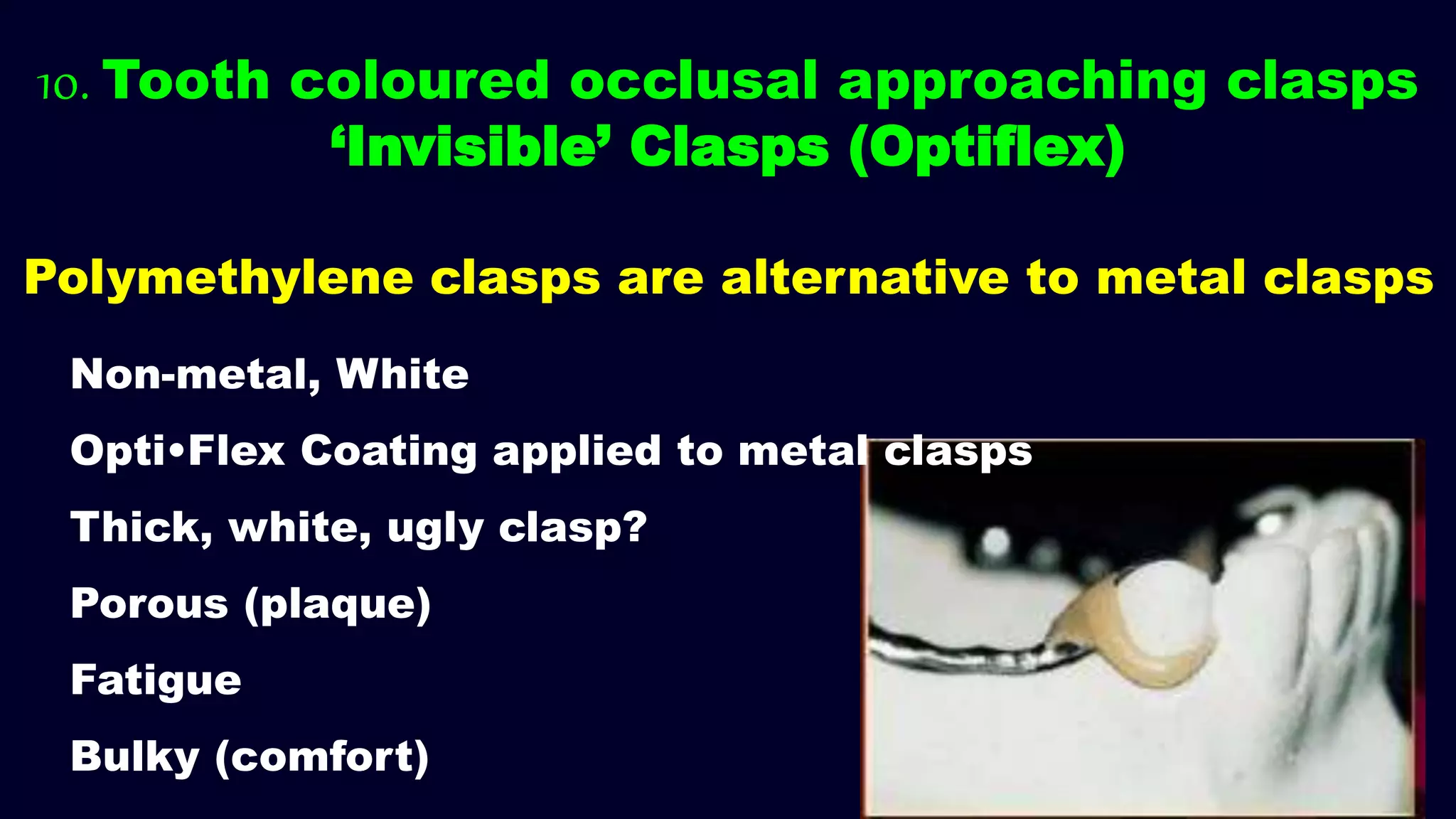 10. Tooth coloured occlusal approaching clasps
‘Invisible’ Clasps (Optiflex)

Polymethylene clasps are alternative to metal clasps

Non-metal, White

Opti•Flex Coating applied to metal clasps

Thick, white, ugly clasp?

Porous (plaque)

Fatigue

Bulky (comfort)